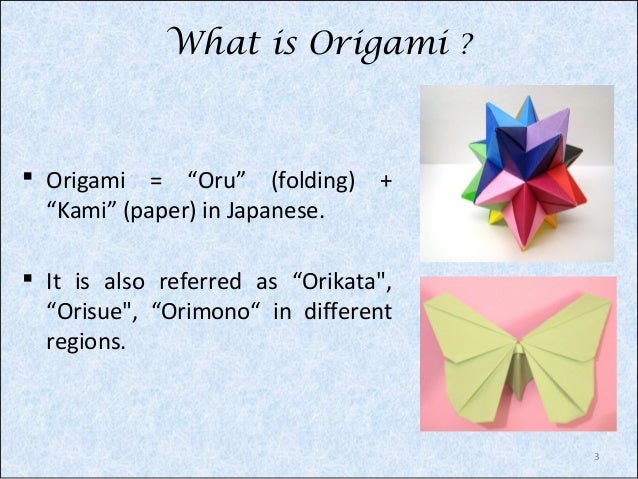 What is Origami ?

▪ Origami = “Oru” (folding) + “Kami” (paper) in Japanese.

▪ It is also referred as “Orikata", “Orisue", “Orimono“ in different regions.

3